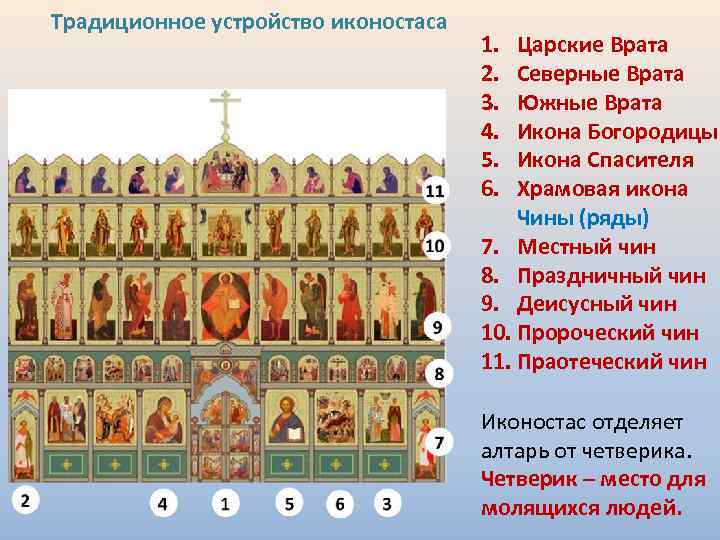 Традиционное устройство иконостаса

11

10

9

8

7

2 4 1 5 6 3

1. Царские Врата
2. Северные Врата
3. Южные Врата
4. Икона Богородицы
5. Икона Спасителя
6. Храмовая икона

Чины (ряды)

7. Местный чин
8. Праздничный чин
9. Деисусный чин
10. Пророческий чин
11. Праотеческий чин

Иконостас отделяет алтарь от четверика.
Четверик – место для молящихся людей.